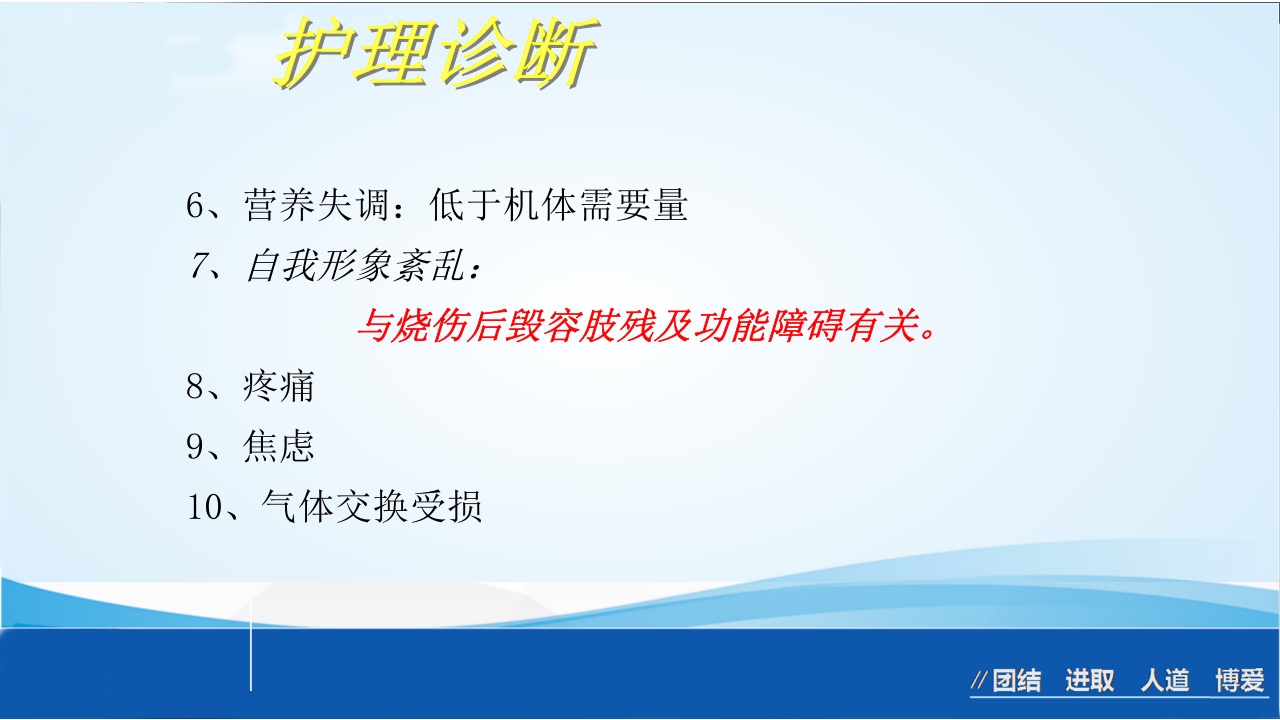 护理诊断

6、营养失调：低于机体需要量

7、自我形象紊乱：

与烧伤后毁容肢残及功能障碍有关。

8、疼痛

9、焦虑

10、气体交换受损

//团结 进取 人道 博爱